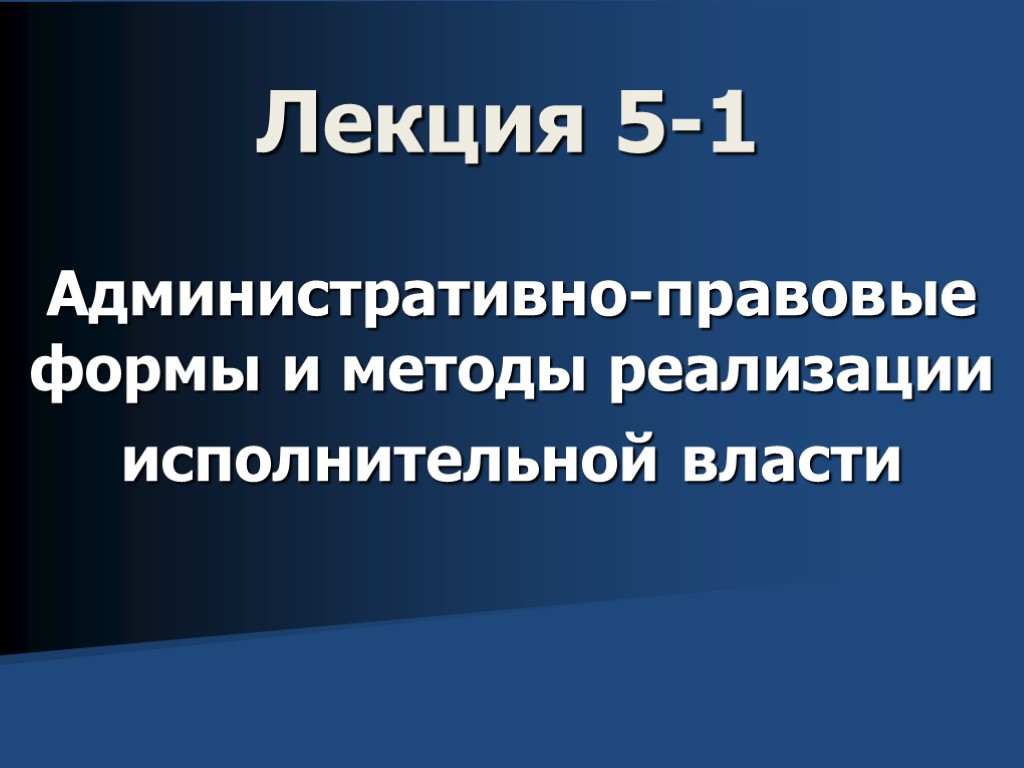 Лекция 5-1

Административно-правовые формы и методы реализации исполнительной власти